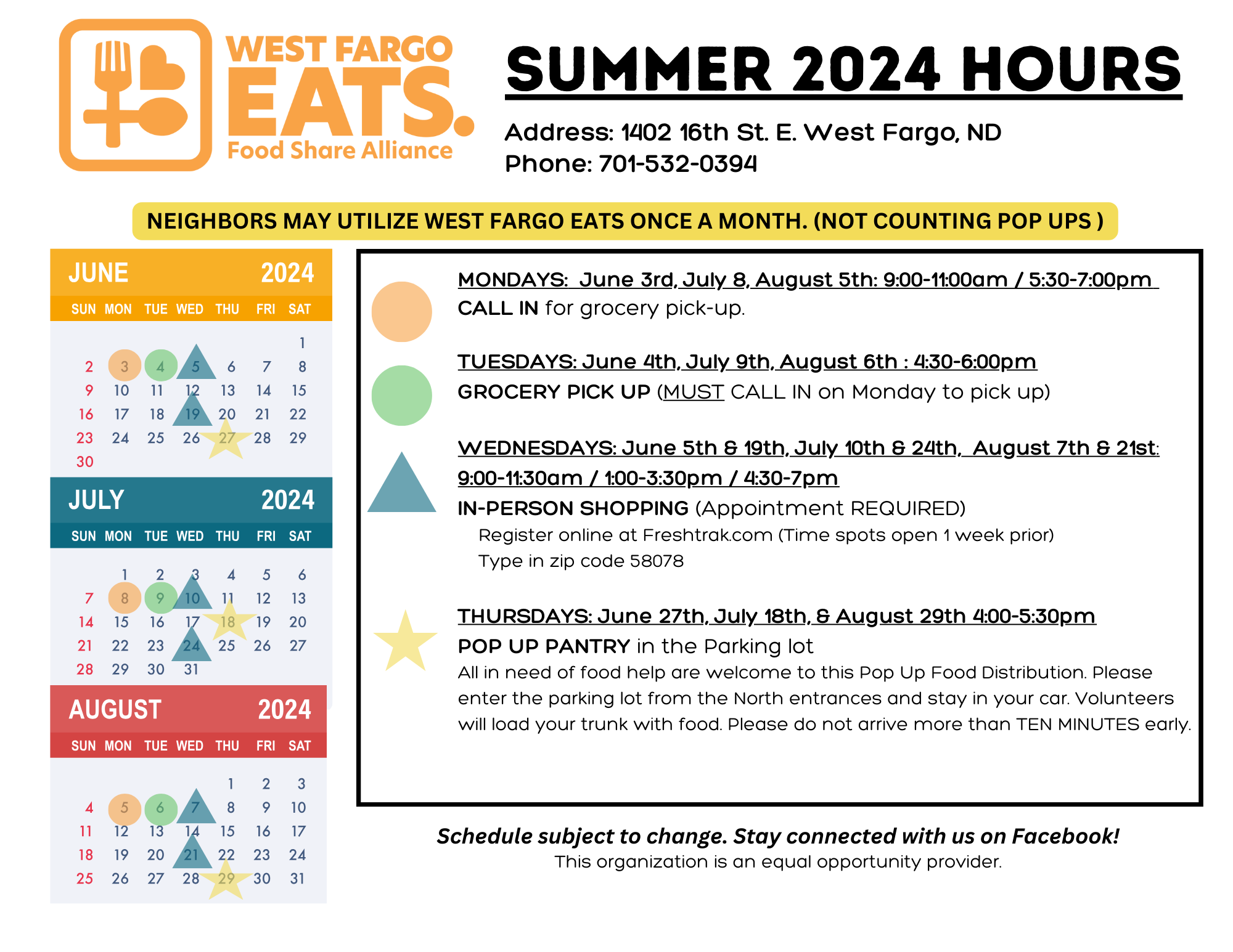 WEST FARGO EATS. Food Share Alliance

SUMMER 2024 HOURS

Address: 1402 16th St. E. West Fargo, ND
Phone: 701-532-0394

NEIGHBORS MAY UTILIZE WEST FARGO EATS ONCE A MONTH. (NOT COUNTING POP UPS )

JUNE 2024

| SUN | MON | TUE | WED | THU | FRI | SAT |
|---|---|---|---|---|---|---|
| | | | | | | 1 |
| 2 | 3 | 4 | 5 | 6 | 7 | 8 |
| 9 | 10 | 11 | 12 | 13 | 14 | 15 |
| 16 | 17 | 18 | 19 | 20 | 21 | 22 |
| 23 | 24 | 25 | 26 | 27 | 28 | 29 |
| 30 | | | | | | |

JULY 2024

| SUN | MON | TUE | WED | THU | FRI | SAT |
|---|---|---|---|---|---|---|
| | 1 | 2 | 3 | 4 | 5 | 6 |
| 7 | 8 | 9 | 10 | 11 | 12 | 13 |
| 14 | 15 | 16 | 17 | 18 | 19 | 20 |
| 21 | 22 | 23 | 24 | 25 | 26 | 27 |
| 28 | 29 | 30 | 31 | | | |

AUGUST 2024

| SUN | MON | TUE | WED | THU | FRI | SAT |
|---|---|---|---|---|---|---|
| | | | | 1 | 2 | 3 |
| 4 | 5 | 6 | 7 | 8 | 9 | 10 |
| 11 | 12 | 13 | 14 | 15 | 16 | 17 |
| 18 | 19 | 20 | 21 | 22 | 23 | 24 |
| 25 | 26 | 27 | 28 | 29 | 30 | 31 |

MONDAYS: June 3rd, July 8, August 5th: 9:00-11:00am / 5:30-7:00pm
CALL IN for grocery pick-up.

TUESDAYS: June 4th, July 9th, August 6th : 4:30-6:00pm
GROCERY PICK UP (MUST CALL IN on Monday to pick up)

WEDNESDAYS: June 5th & 19th, July 10th & 24th, August 7th & 21st: 9:00-11:30am / 1:00-3:30pm / 4:30-7pm
IN-PERSON SHOPPING (Appointment REQUIRED)
Register online at Freshtrak.com (Time spots open 1 week prior)
Type in zip code 58078

THURSDAYS: June 27th, July 18th, & August 29th 4:00-5:30pm
POP UP PANTRY in the Parking lot
All in need of food help are welcome to this Pop Up Food Distribution. Please enter the parking lot from the North entrances and stay in your car. Volunteers will load your trunk with food. Please do not arrive more than TEN MINUTES early.

Schedule subject to change. Stay connected with us on Facebook!
This organization is an equal opportunity provider.